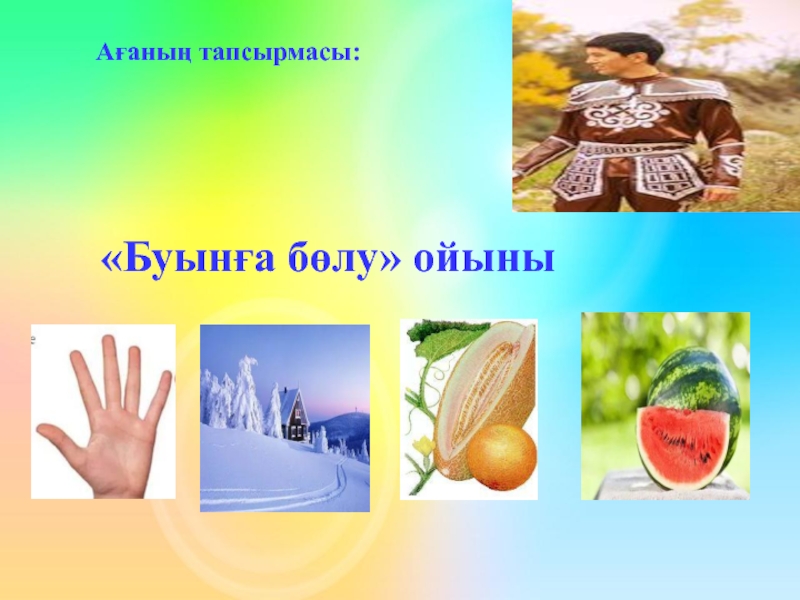 Ағаның тапсырмасы:

«Буынға бөлу» ойыны